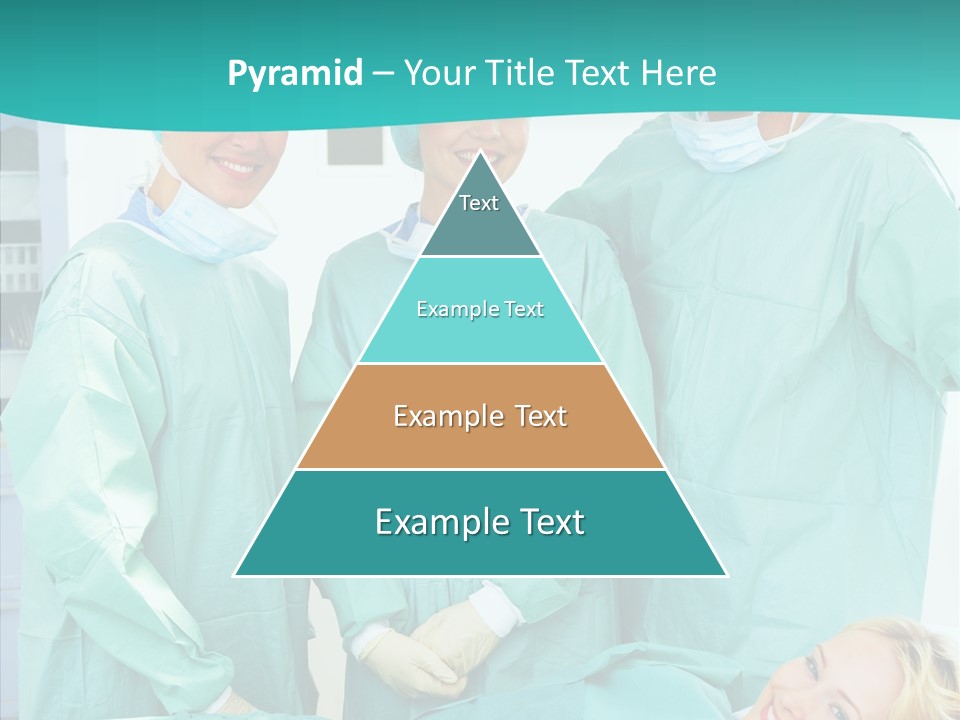 Pyramid – Your Title Text Here

Text

Example Text

Example Text

Example Text